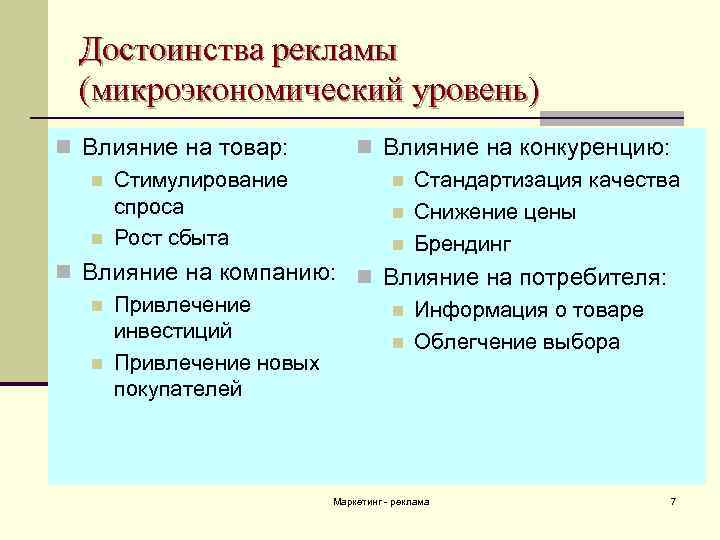 Достоинства рекламы (микроэкономический уровень)

Влияние на товар:
Стимулирование спроса
Рост сбыта
Влияние на компанию:
Привлечение инвестиций
Привлечение новых покупателей

Влияние на конкуренцию:
Стандартизация качества
Снижение цены
Брендинг
Влияние на потребителя:
Информация о товаре
Облегчение выбора

Маркетинг - реклама

7